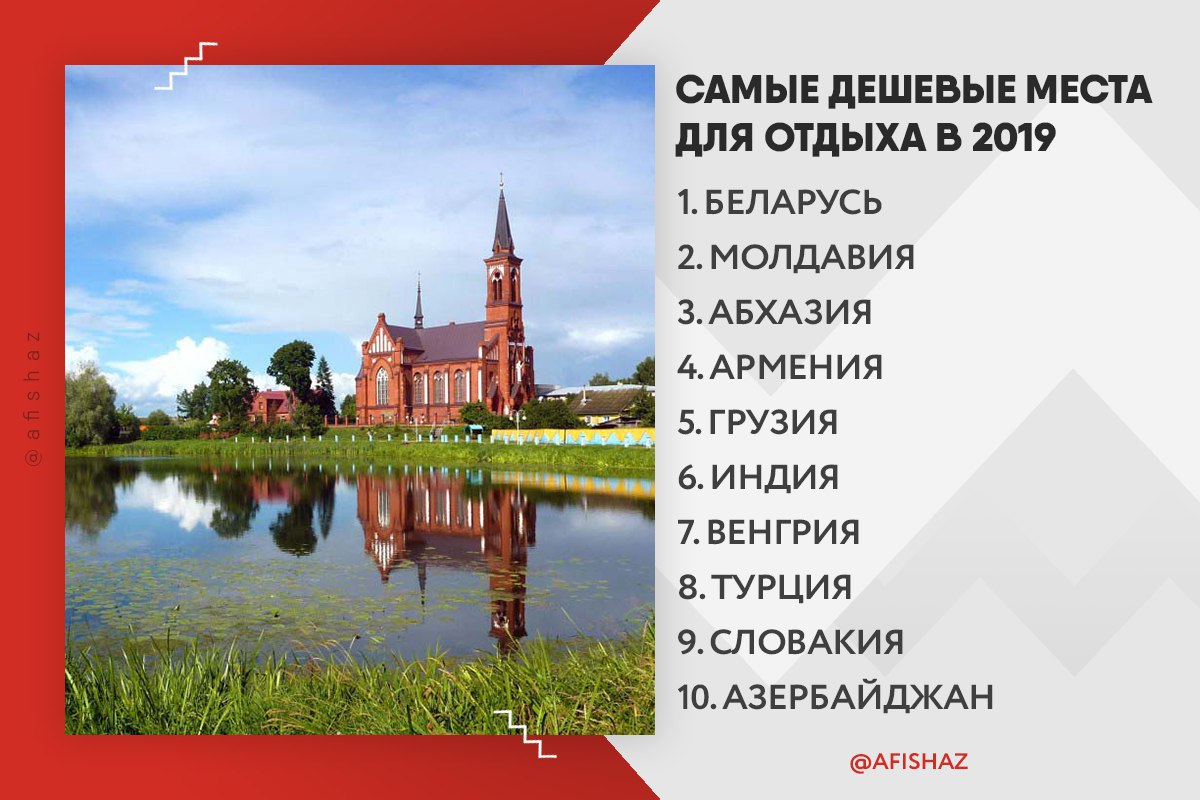 @afishaz

САМЫЕ ДЕШЕВЫЕ МЕСТА ДЛЯ ОТДЫХА В 2019

1. БЕЛАРУСЬ
2. МОЛДАВИЯ
3. АБХАЗИЯ
4. АРМЕНИЯ
5. ГРУЗИЯ
6. ИНДИЯ
7. ВЕНГРИЯ
8. ТУРЦИЯ
9. СЛОВАКИЯ
10. АЗЕРБАЙДЖАН

@AFISHAZ